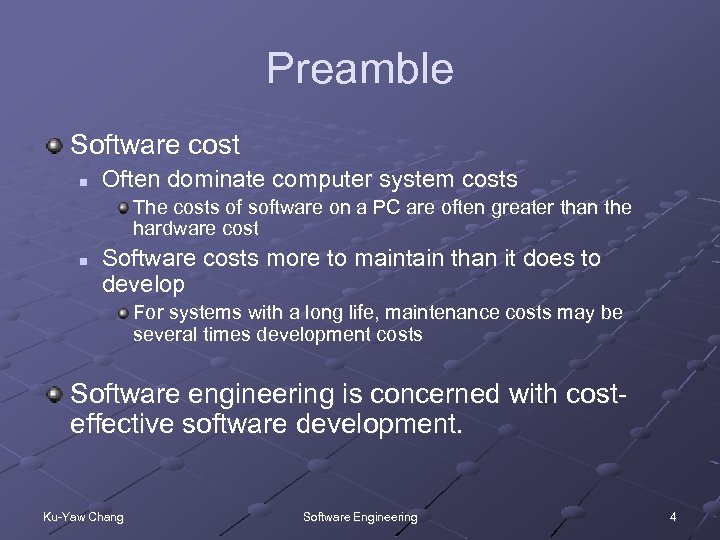 Preamble

Software cost

Often dominate computer system costs

The costs of software on a PC are often greater than the hardware cost

Software costs more to maintain than it does to develop

For systems with a long life, maintenance costs may be several times development costs

Software engineering is concerned with cost-effective software development.

Ku-Yaw Chang

Software Engineering

4